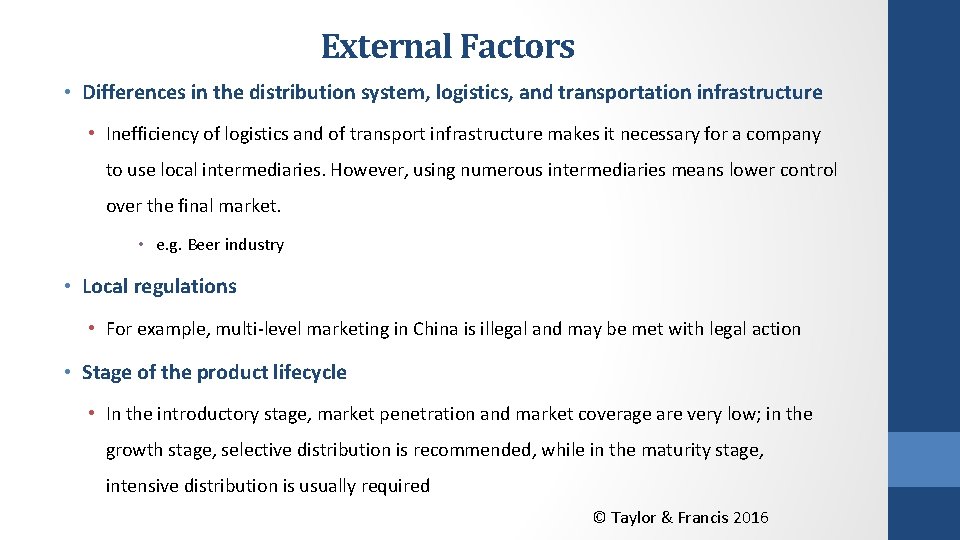 External Factors

• Differences in the distribution system, logistics, and transportation infrastructure

• Inefficiency of logistics and of transport infrastructure makes it necessary for a company to use local intermediaries. However, using numerous intermediaries means lower control over the final market.

• e.g. Beer industry

• Local regulations

• For example, multi-level marketing in China is illegal and may be met with legal action

• Stage of the product lifecycle

• In the introductory stage, market penetration and market coverage are very low; in the growth stage, selective distribution is recommended, while in the maturity stage, intensive distribution is usually required

© Taylor & Francis 2016